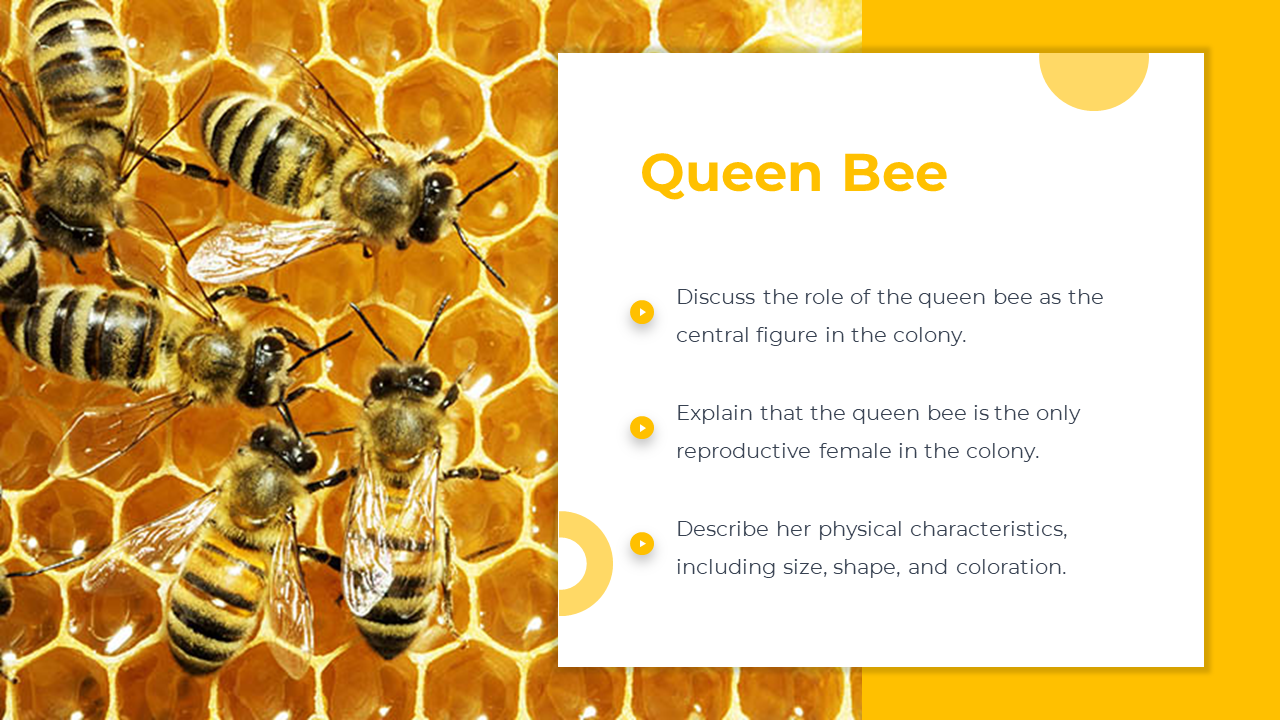 Queen Bee

Discuss the role of the queen bee as the central figure in the colony.

Explain that the queen bee is the only reproductive female in the colony.

Describe her physical characteristics, including size, shape, and coloration.